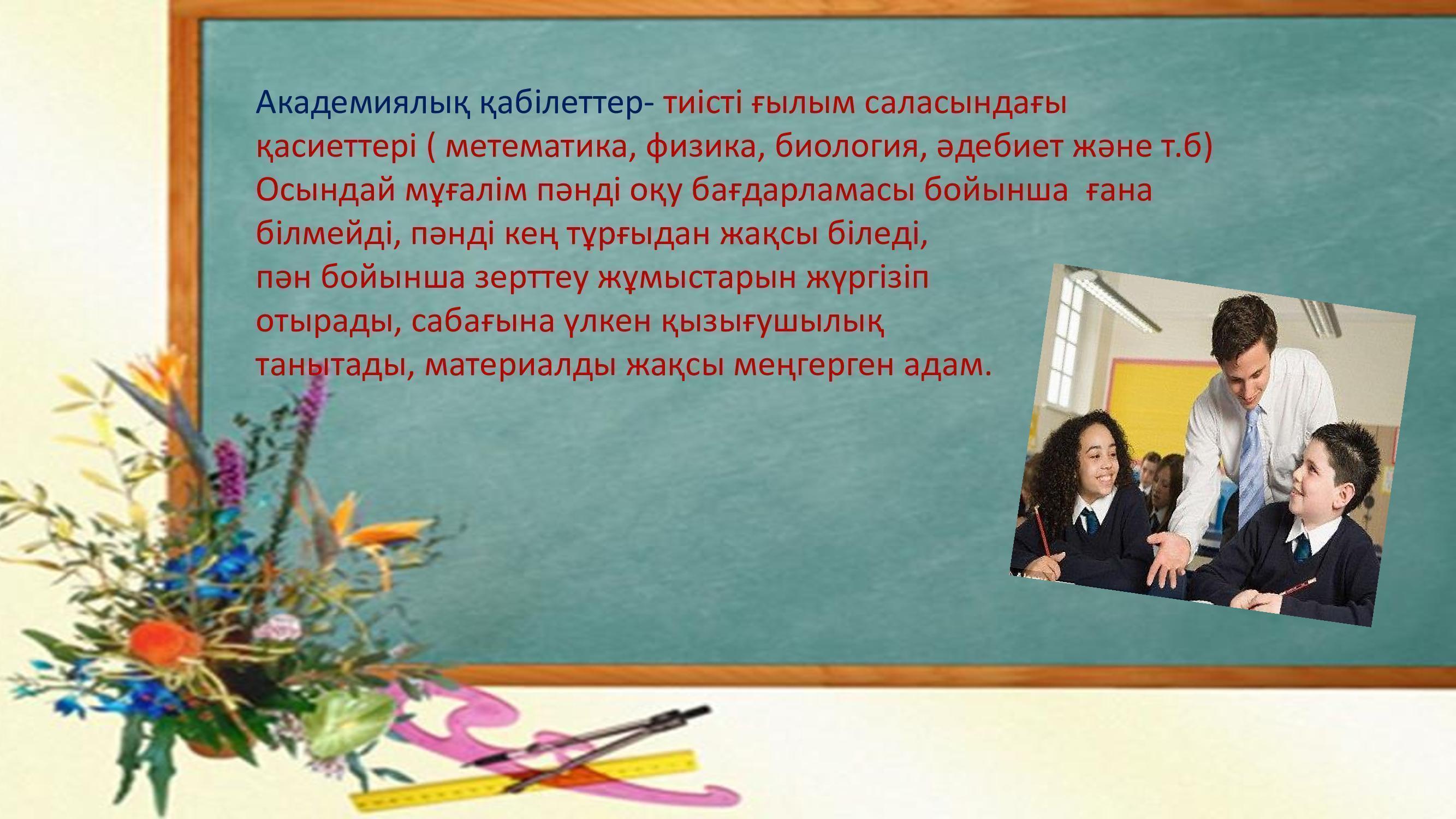 Академиялық қабілеттер- тиісті ғылым саласындағы қасиеттері ( метематика, физика, биология, әдебиет және т.б) Осындай мұғалім пәнді оқу бағдарламасы бойынша ғана білмейді, пәнді кең тұрғыдан жақсы біледі, пән бойынша зерттеу жұмыстарын жүргізіп отырады, сабағына үлкен қызығушылық танытады, материалды жақсы меңгерген адам.